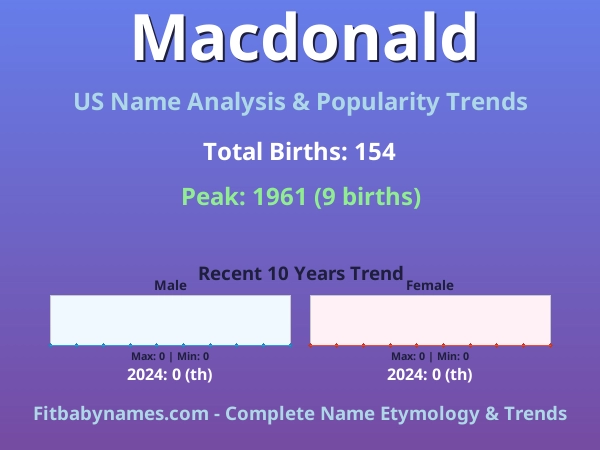 Macdonald

US Name Analysis & Popularity Trends

Total Births: 154

Peak: 1961 (9 births)

Recent 10 Years Trend

Male

Max: 0 | Min: 0

2024: 0 (th)

Female

Max: 0 | Min: 0

2024: 0 (th)

Fitbabynames.com - Complete Name Etymology & Trends